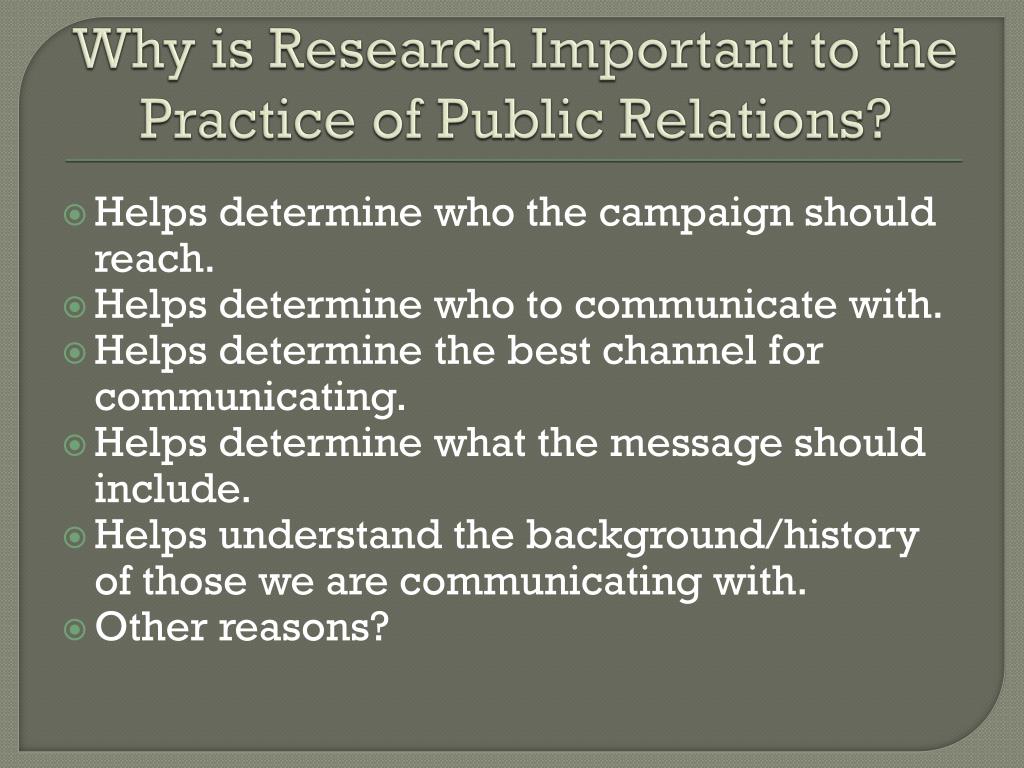 Why is Research Important to the Practice of Public Relations?

Helps determine who the campaign should reach.
Helps determine who to communicate with.
Helps determine the best channel for communicating.
Helps determine what the message should include.
Helps understand the background/history of those we are communicating with.
Other reasons?